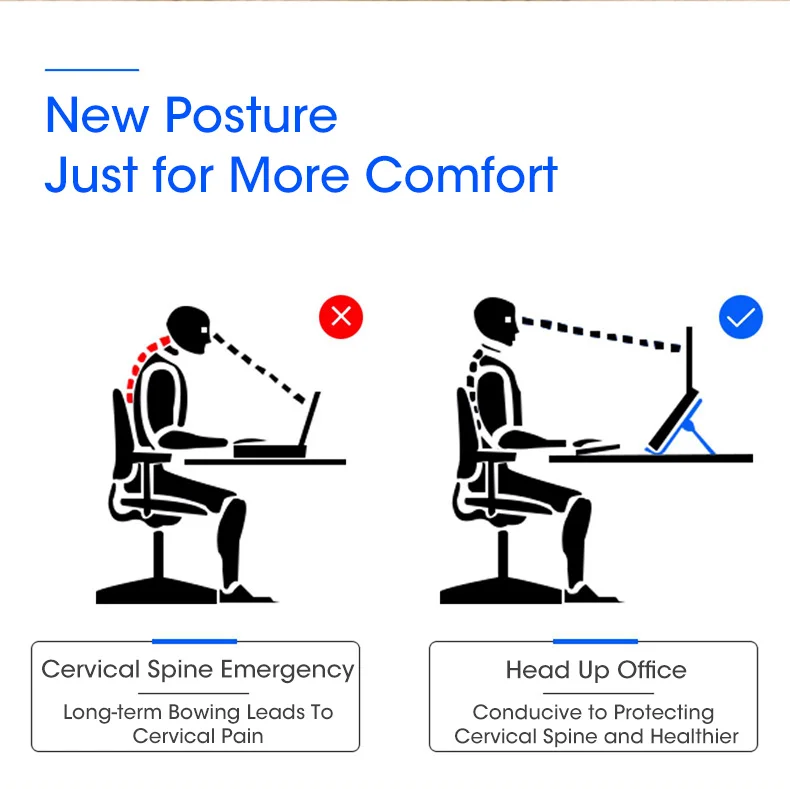 New Posture
Just for More Comfort

Cervical Spine Emergency

Long-term Bowing Leads To Cervical Pain

Head Up Office

Conducive to Protecting Cervical Spine and Healthier